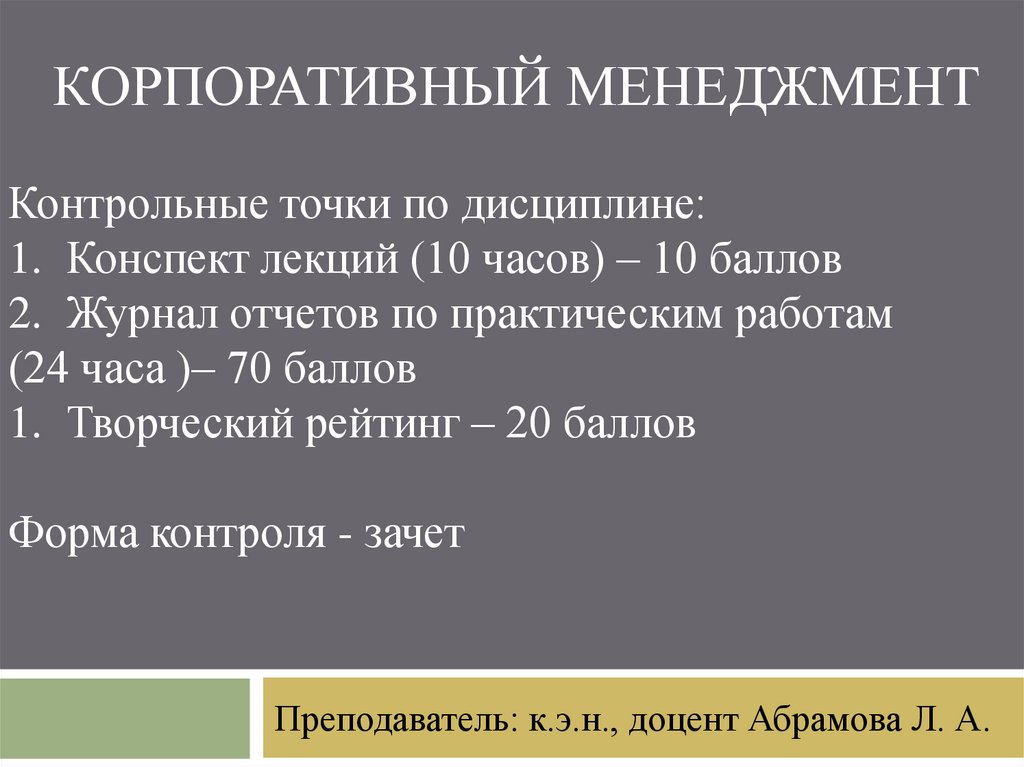 КОРПОРАТИВНЫЙ МЕНЕДЖМЕНТ

Контрольные точки по дисциплине:
1. Конспект лекций (10 часов) – 10 баллов
2. Журнал отчетов по практическим работам (24 часа )– 70 баллов
1. Творческий рейтинг – 20 баллов

Форма контроля - зачет

Преподаватель: к.э.н., доцент Абрамова Л. А.